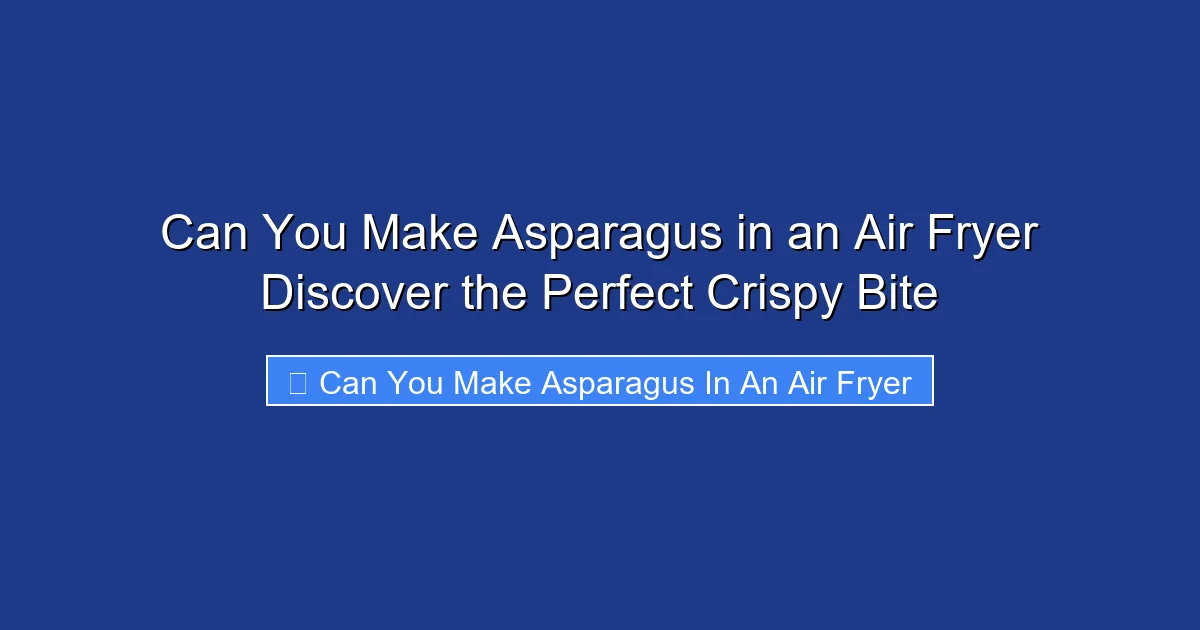 Can You Make Asparagus in an Air Fryer Discover the Perfect Crispy Bite

Can You Make Asparagus In An Air Fryer